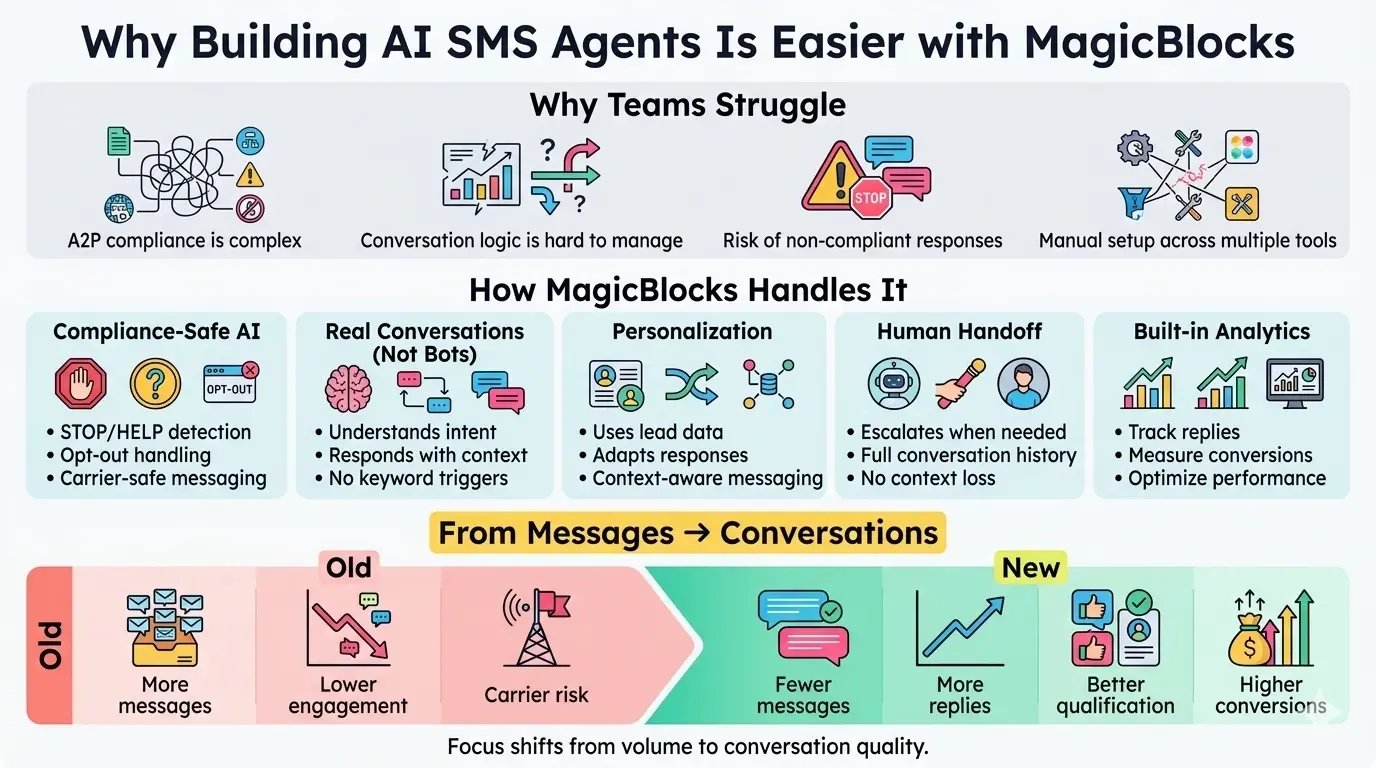 Why Building AI SMS Agents Is Easier with MagicBlocks

Why Teams Struggle

A2P compliance is complex

Conversation logic is hard to manage

STOP

Risk of non-compliant responses

Manual setup across multiple tools

How MagicBlocks Handles It

Compliance-Safe AI

OPT-OUT

• STOP/HELP detection
• Opt-out handling
• Carrier-safe messaging

Real Conversations (Not Bots)

• Understands intent
• Responds with context
• No keyword triggers

Personalization

• Uses lead data
• Adapts responses
• Context-aware messaging

Human Handoff

• Escalates when needed
• Full conversation history
• No context loss

Built-in Analytics

• Track replies
• Measure conversions
• Optimize performance

From Messages → Conversations

Old

Old

More messages

Lower engagement

Carrier risk

New

Fewer messages

More replies

Better qualification

Higher conversions

Focus shifts from volume to conversation quality.